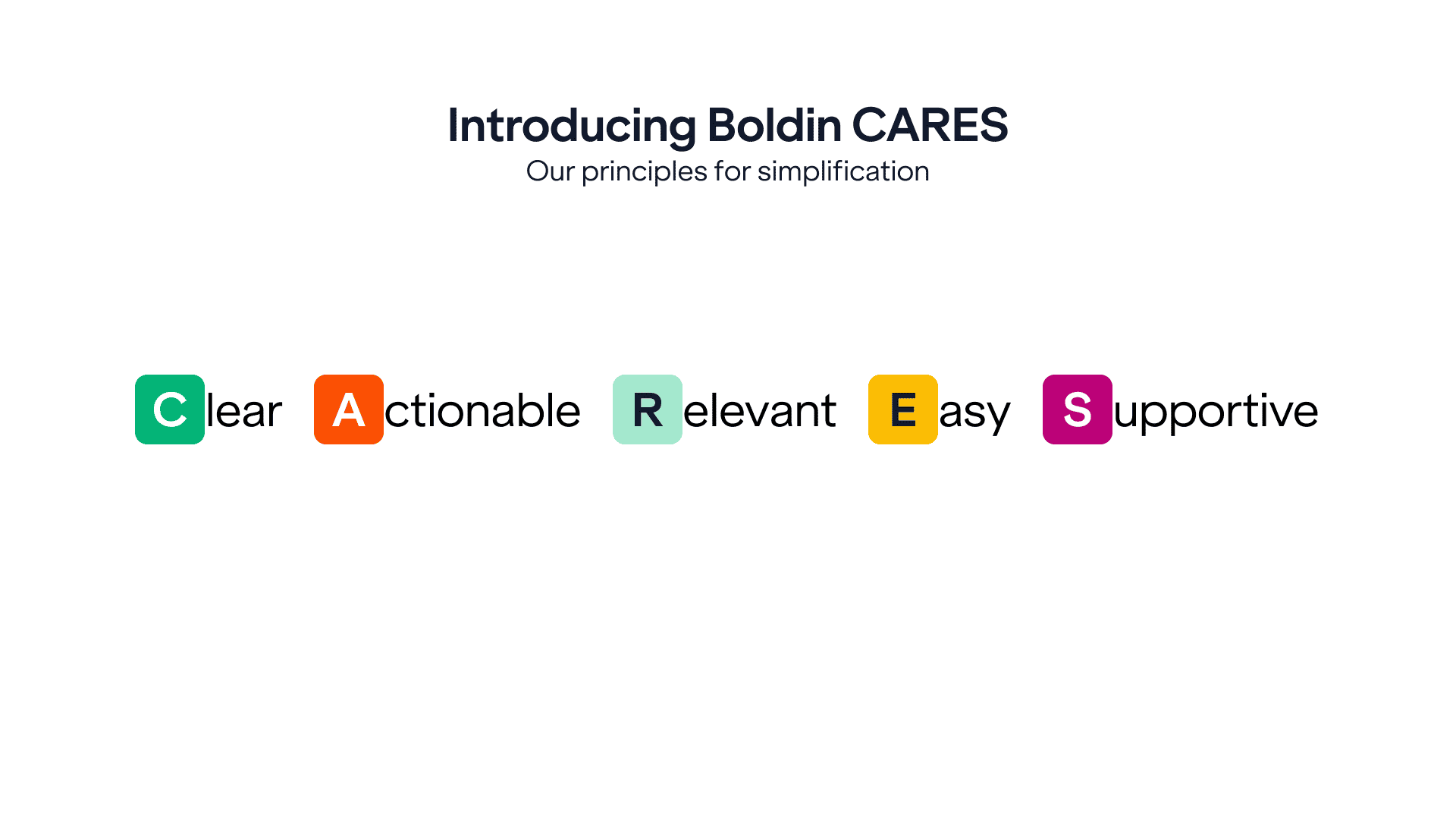 Introducing Boldin CARES
Our principles for simplification

Clear Actionable Relevant Easy Supportive